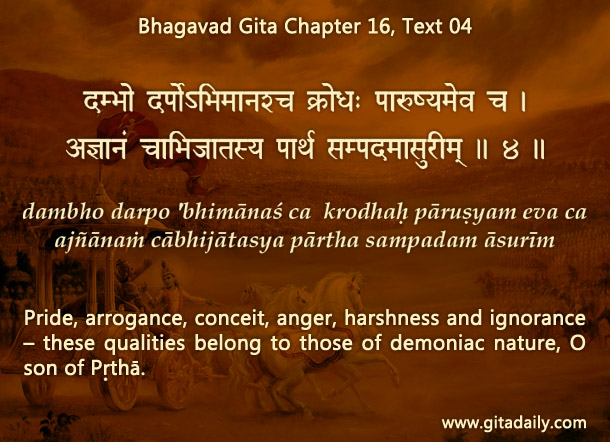 Bhagavad Gita Chapter 16, Text 04

दम्भो दर्पोऽभिमानश्च क्रोधः पारुष्यमेव च ।
अज्ञानं चाभिजातस्य पार्थ सम्पदमासुरीम् ॥ ४ ॥

dambho darpo 'bhimānaś ca krodhaḥ pāruṣyam eva ca
ajñānaṁ cābhijātasya pārtha sampadam āsurīm

Pride, arrogance, conceit, anger, harshness and ignorance – these qualities belong to those of demoniac nature, O son of Pṛthā.

www.gitadaily.com